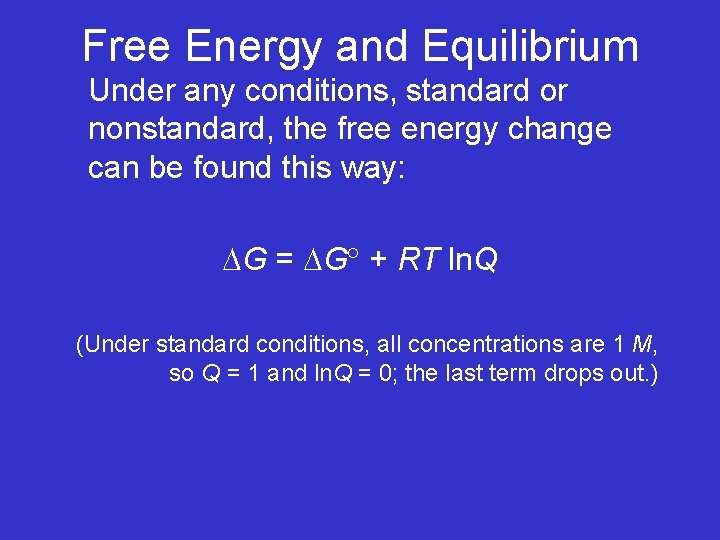 Free Energy and Equilibrium

Under any conditions, standard or nonstandard, the free energy change can be found this way:

$\Delta G = \Delta G^\circ + RT \ln Q$

(Under standard conditions, all concentrations are 1 $M$, so $Q = 1$ and $\ln Q = 0$; the last term drops out.)